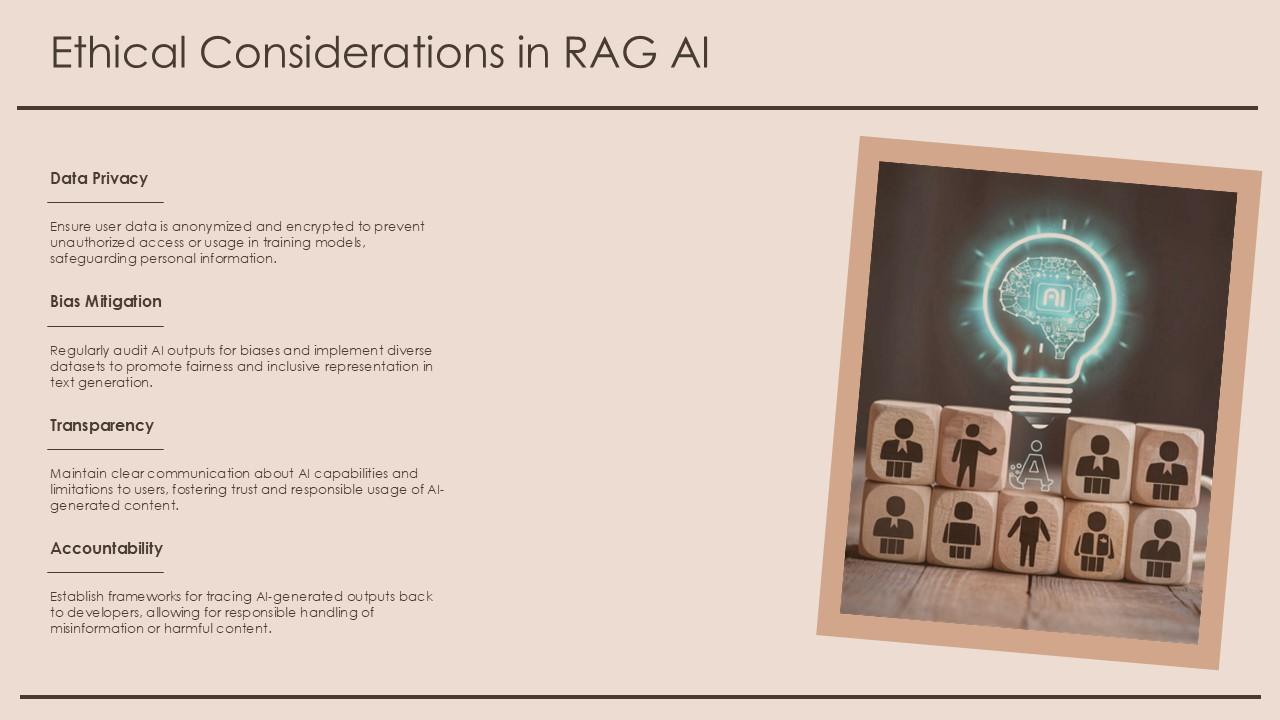 Ethical Considerations in RAG AI

Data Privacy

Ensure user data is anonymized and encrypted to prevent unauthorized access or usage in training models, safeguarding personal information.

Bias Mitigation

Regularly audit AI outputs for biases and implement diverse datasets to promote fairness and inclusive representation in text generation.

Transparency

Maintain clear communication about AI capabilities and limitations to users, fostering trust and responsible usage of AI-generated content.

Accountability

Establish frameworks for tracing AI-generated outputs back to developers, allowing for responsible handling of misinformation or harmful content.

AI